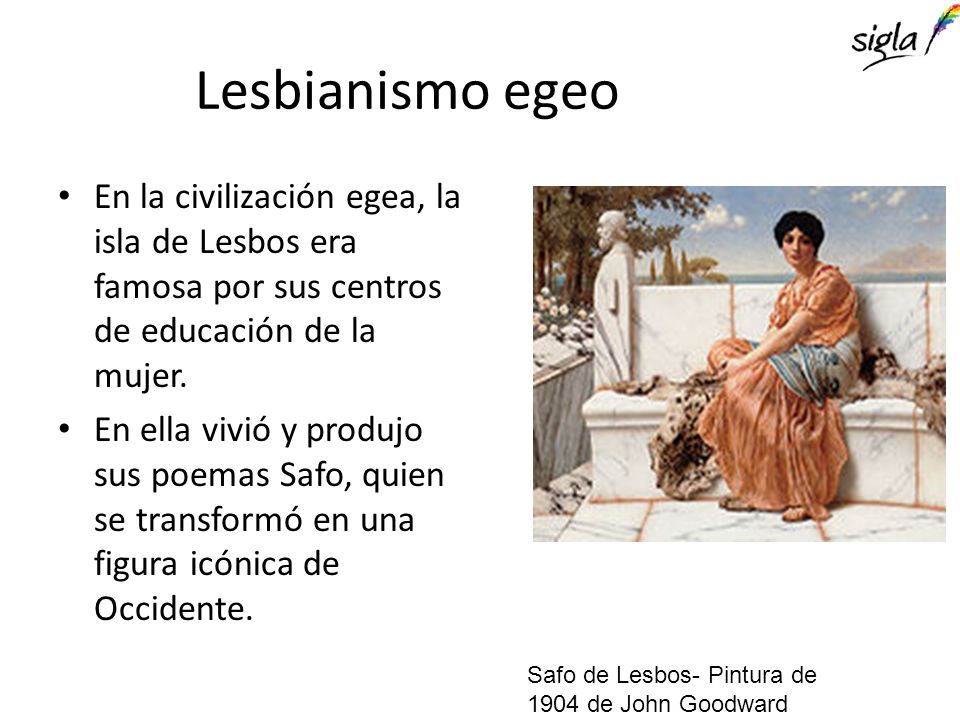 sigla

Lesbianismo egeo

• En la civilización egea, la isla de Lesbos era famosa por sus centros de educación de la mujer.

• En ella vivió y produjo sus poemas Safo, quien se transformó en una figura icónica de Occidente.

Safo de Lesbos- Pintura de 1904 de John Goodward